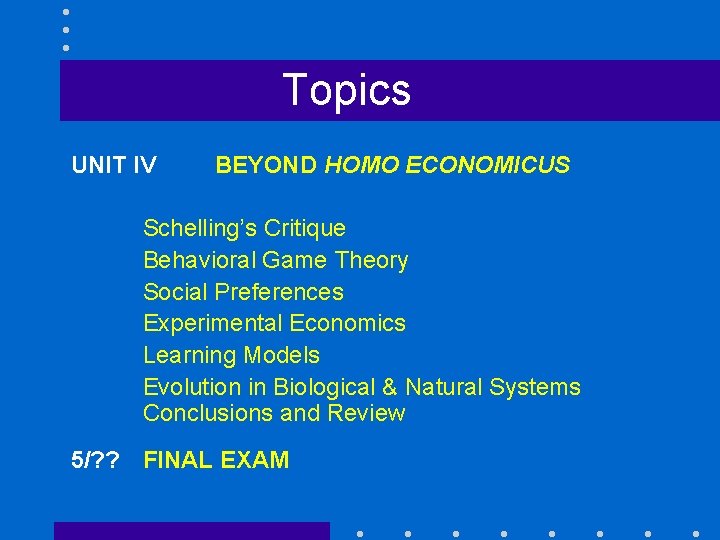 Topics

UNIT IV BEYOND HOMO ECONOMICUS

Schelling's Critique
Behavioral Game Theory
Social Preferences
Experimental Economics
Learning Models
Evolution in Biological & Natural Systems
Conclusions and Review

5/?? FINAL EXAM